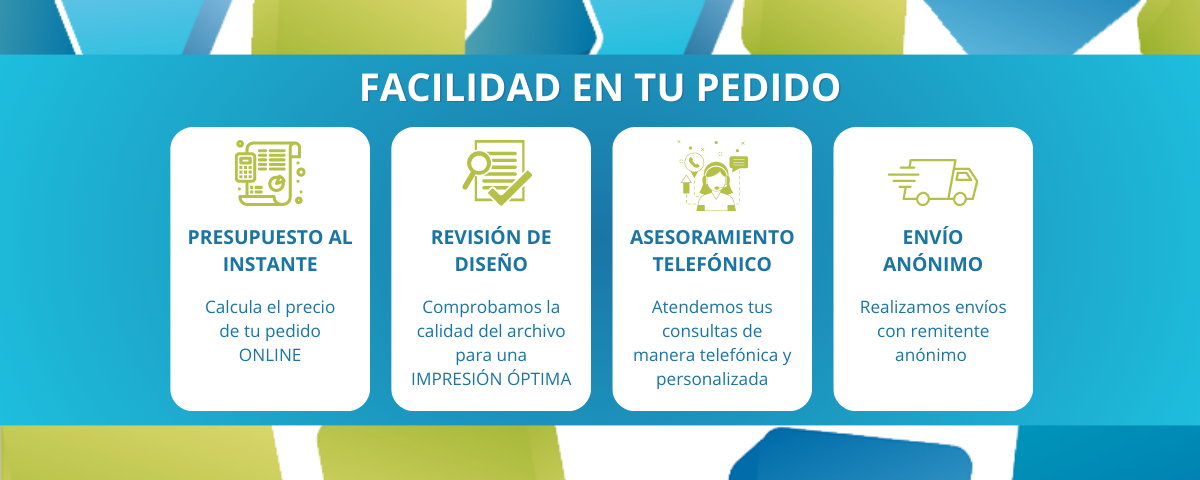 FACILIDAD EN TU PEDIDO

PRESUPUESTO AL INSTANTE

Calcula el precio de tu pedido ONLINE

REVISIÓN DE DISEÑO

Comprobamos la calidad del archivo para una IMPRESIÓN ÓPTIMA

ASESORAMIENTO TELEFÓNICO

Atendemos tus consultas de manera telefónica y personalizada

ENVÍO ANÓNIMO

Realizamos envíos con remitente anónimo